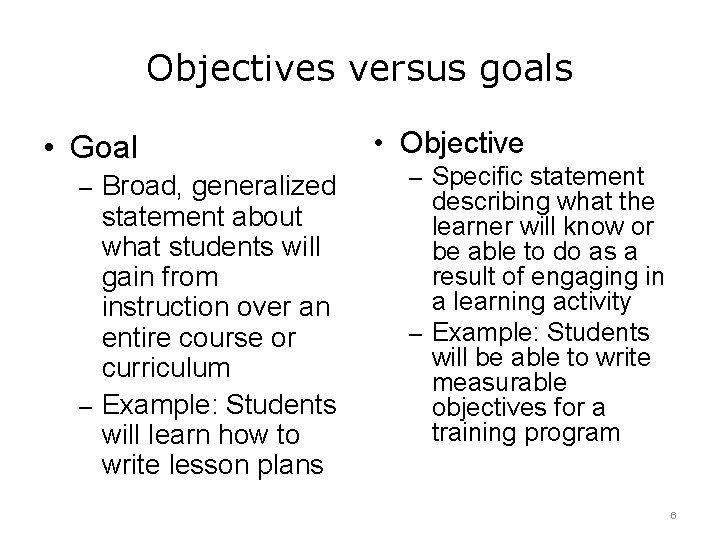 Objectives versus goals

• Goal
– Broad, generalized statement about what students will gain from instruction over an entire course or curriculum
– Example: Students will learn how to write lesson plans

• Objective
– Specific statement describing what the learner will know or be able to do as a result of engaging in a learning activity
– Example: Students will be able to write measurable objectives for a training program

6